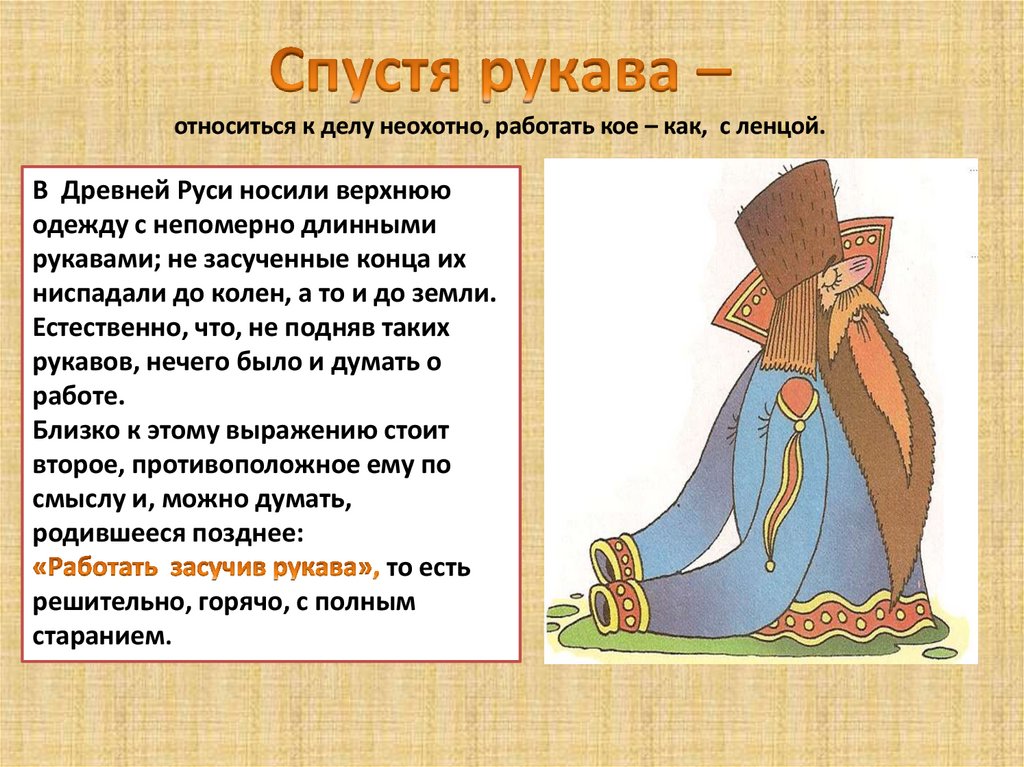 Спустя рукава –

относиться к делу неохотно, работать кое – как, с ленцой.

В Древней Руси носили верхнюю одежду с непомерно длинными рукавами; не засученные конца их ниспадали до колен, а то и до земли. Естественно, что, не подняв таких рукавов, нечего было и думать о работе.
Близко к этому выражению стоит второе, противоположное ему по смыслу и, можно думать, родившееся позднее:
«Работать засучив рукава», то есть решительно, горячо, с полным старанием.